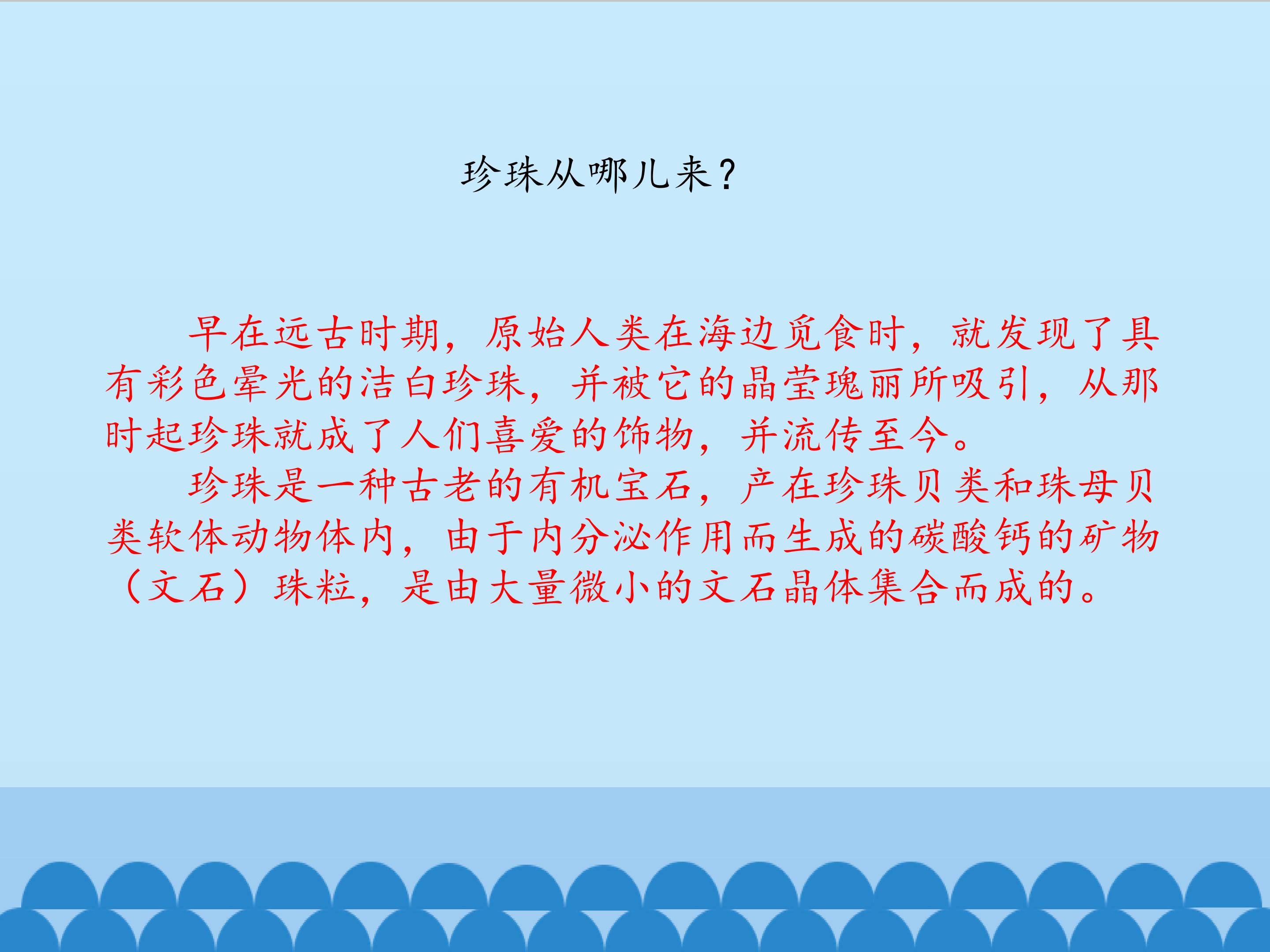 珍珠从哪儿来？

早在远古时期，原始人类在海边觅食时，就发现了具有彩色晕光的洁白珍珠，并被它的晶莹瑰丽所吸引，从那时起珍珠就成了人们喜爱的饰物，并流传至今。

珍珠是一种古老的有机宝石，产在珍珠贝类和珠母贝类软体动物体内，由于内分泌作用而生成的碳酸钙的矿物（文石）珠粒，是由大量微小的文石晶体集合而成的。